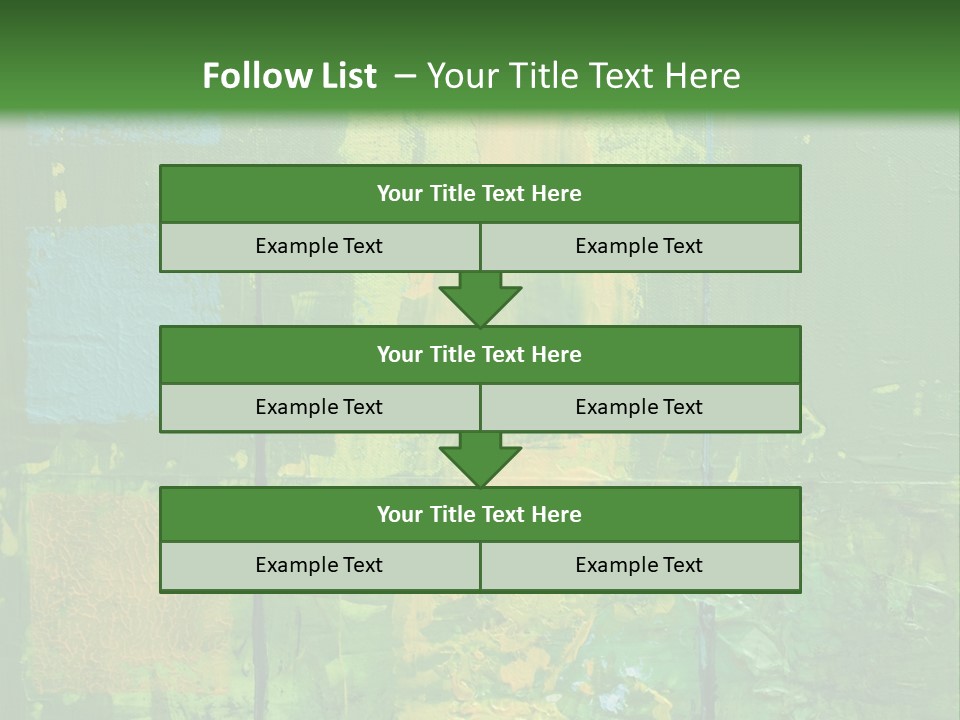 Follow List – Your Title Text Here

Your Title Text Here

Example Text

Example Text

Your Title Text Here

Example Text

Example Text

Your Title Text Here

Example Text

Example Text